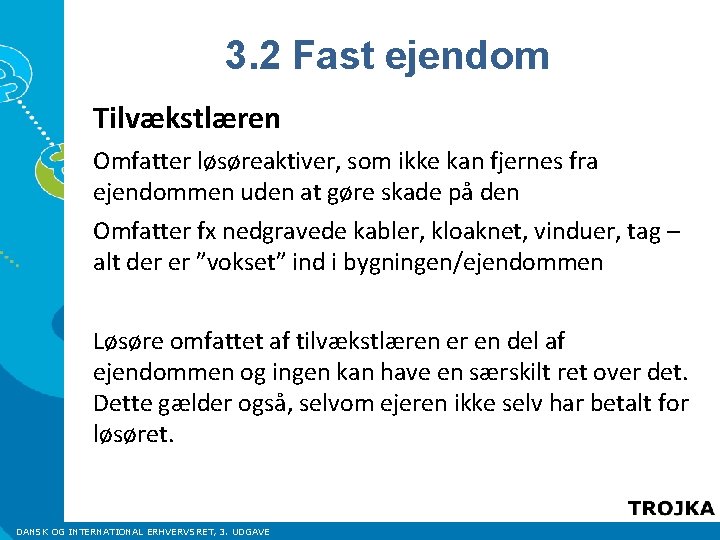 3.2 Fast ejendom

Tilvækstlæren

Omfatter løsøreaktiver, som ikke kan fjernes fra ejendommen uden at gøre skade på den

Omfatter fx nedgravede kabler, kloaknet, vinduer, tag – alt der er ”vokset” ind i bygningen/ejendommen

Løsøre omfattet af tilvækstlæren er en del af ejendommen og ingen kan have en særskilt ret over det. Dette gælder også, selvom ejeren ikke selv har betalt for løsøret.

TROJKA

DANSK OG INTERNATIONAL ERHVERVSRET, 3. UDGAVE